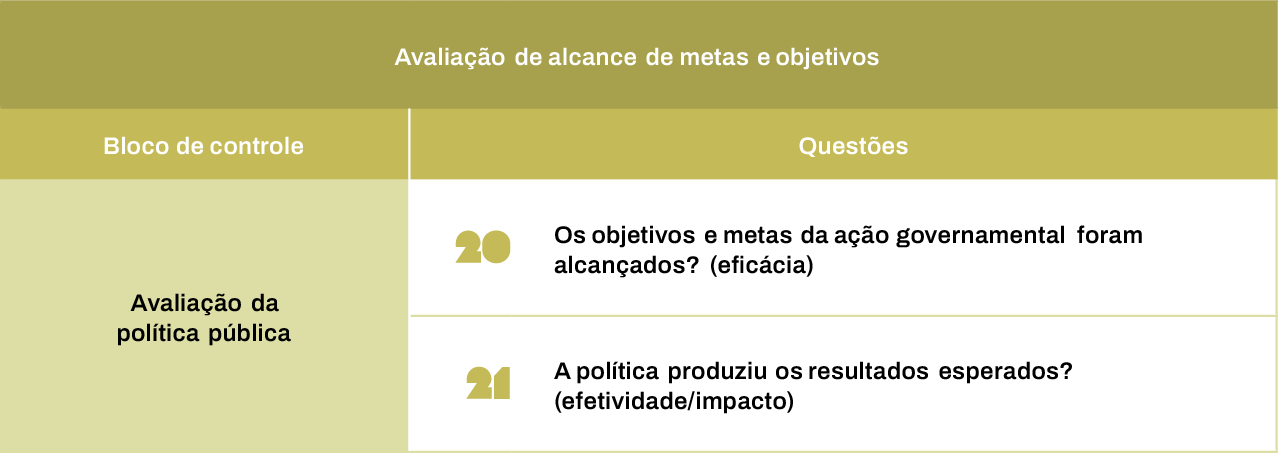 Avaliação de alcance de metas e objetivos

| Bloco de controle | Questões |
|---|---|
| Avaliação da política pública | 20 Os objetivos e metas da ação governamental foram alcançados? (eficácia) |
| | 21 A política produziu os resultados esperados? (efetividade/impacto) |